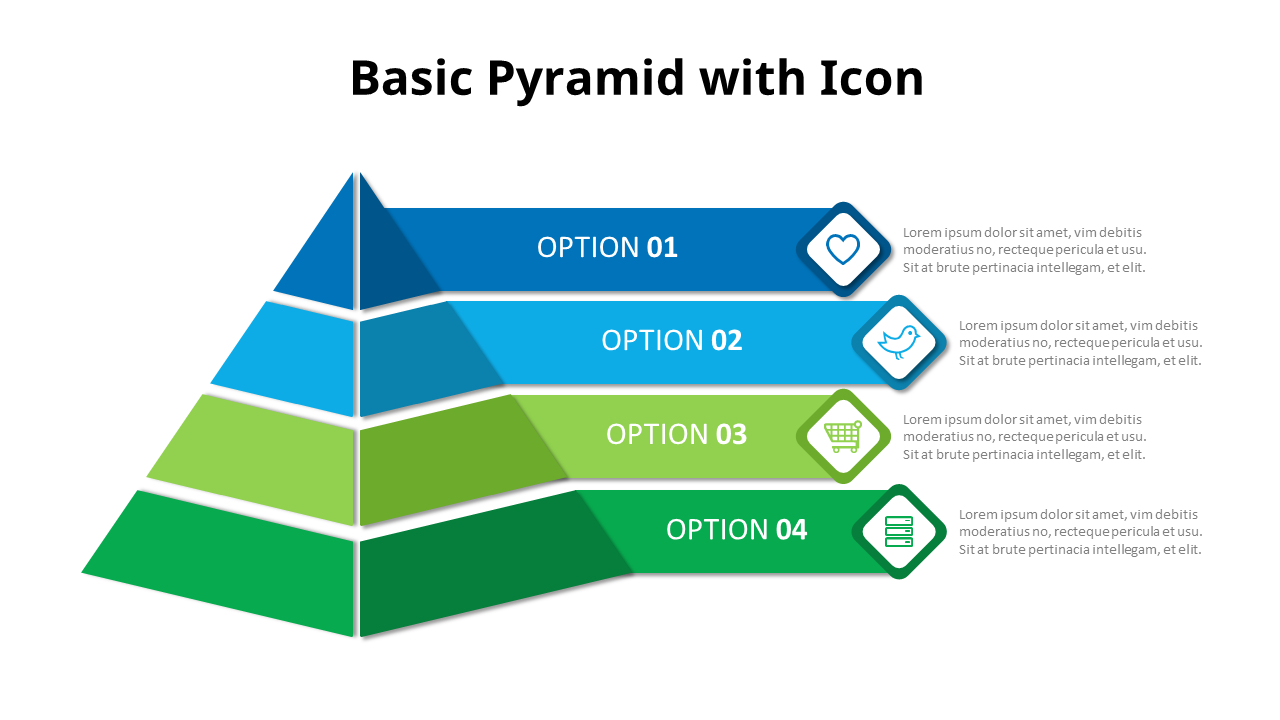 Basic Pyramid with Icon

OPTION 01

Lorem ipsum dolor sit amet, vim debitis moderatius no, recteque pericula et usu. Sit at brute pertinacia intellegam, et elit.

OPTION 02

Lorem ipsum dolor sit amet, vim debitis moderatius no, recteque pericula et usu. Sit at brute pertinacia intellegam, et elit.

OPTION 03

Lorem ipsum dolor sit amet, vim debitis moderatius no, recteque pericula et usu. Sit at brute pertinacia intellegam, et elit.

OPTION 04

Lorem ipsum dolor sit amet, vim debitis moderatius no, recteque pericula et usu. Sit at brute pertinacia intellegam, et elit.